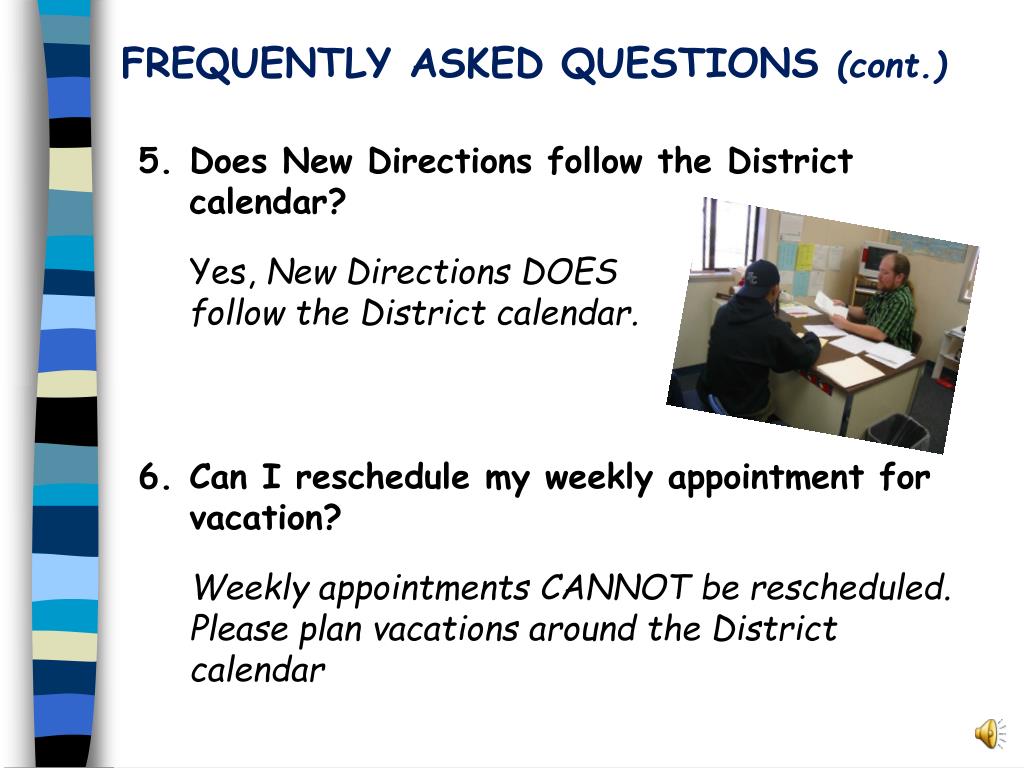 FREQUENTLY ASKED QUESTIONS (cont.)

5. Does New Directions follow the District calendar?

Yes, New Directions DOES follow the District calendar.

6. Can I reschedule my weekly appointment for vacation?

Weekly appointments CANNOT be rescheduled. Please plan vacations around the District calendar